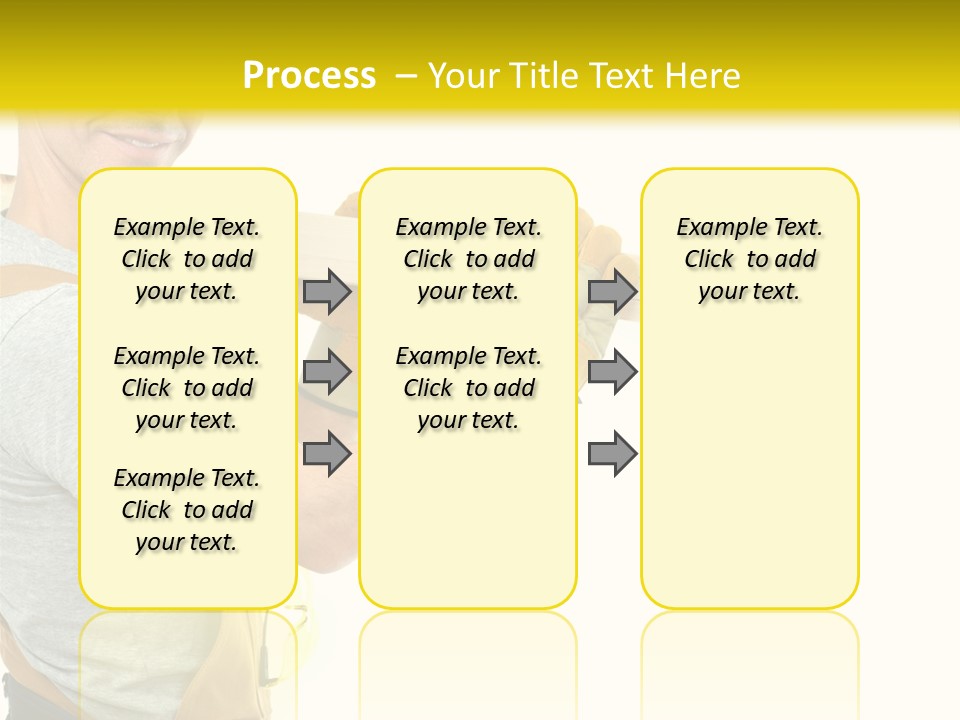 Process – Your Title Text Here

Example Text. Click to add your text.

Example Text. Click to add your text.

Example Text. Click to add your text.

Example Text. Click to add your text.

Example Text. Click to add your text.

Example Text. Click to add your text.